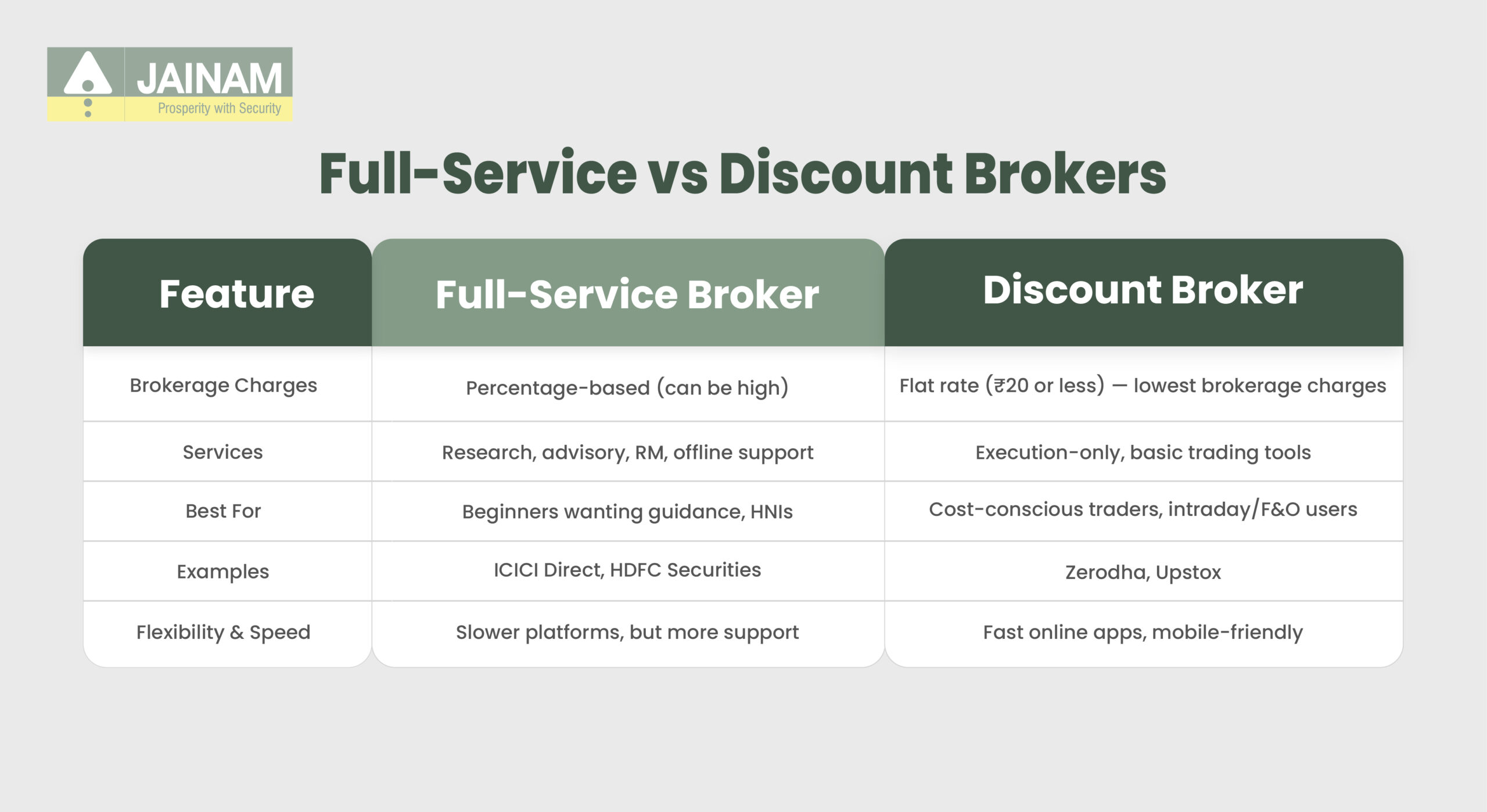 JAINAM
Prosperity with Security

Full-Service vs Discount Brokers

| Feature | Full-Service Broker | Discount Broker |
|---|---|---|
| Brokerage Charges | Percentage-based (can be high) | Flat rate (₹20 or less) — lowest brokerage charges |
| Services | Research, advisory, RM, offline support | Execution-only, basic trading tools |
| Best For | Beginners wanting guidance, HNIs | Cost-conscious traders, intraday/F&O users |
| Examples | ICICI Direct, HDFC Securities | Zerodha, Upstox |
| Flexibility & Speed | Slower platforms, but more support | Fast online apps, mobile-friendly |